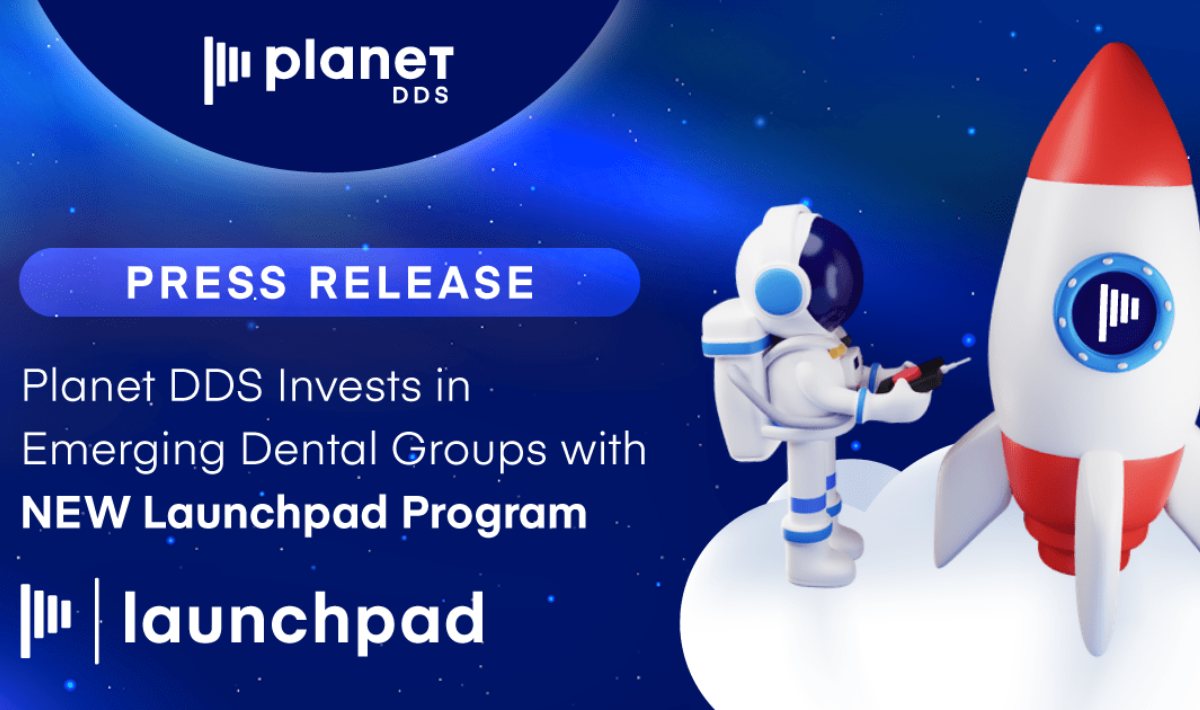 planet
DDS

PRESS RELEASE

Planet DDS Invests in Emerging Dental Groups with NEW Launchpad Program

launchpad